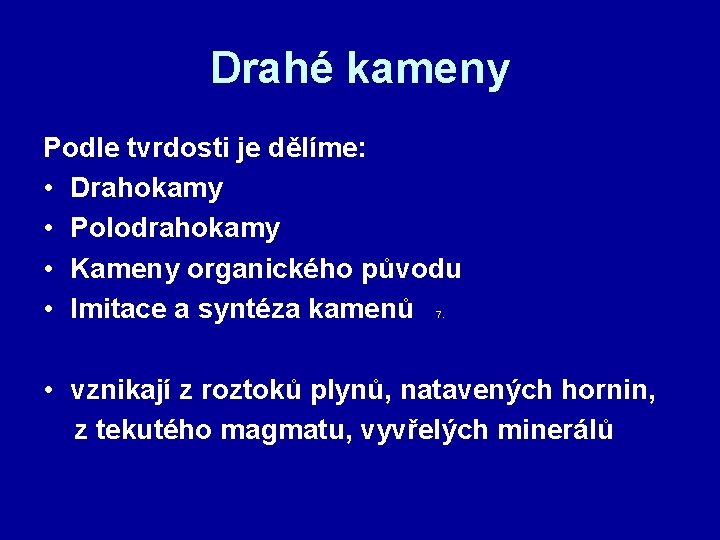 Drahé kameny

Podle tvrdosti je dělíme:
• Drahokamy
• Polodrahokamy
• Kameny organického původu
• Imitace a syntéza kamenů 7.

• vznikají z roztoků plynů, natavených hornin, z tekutého magmatu, vyvřelých minerálů